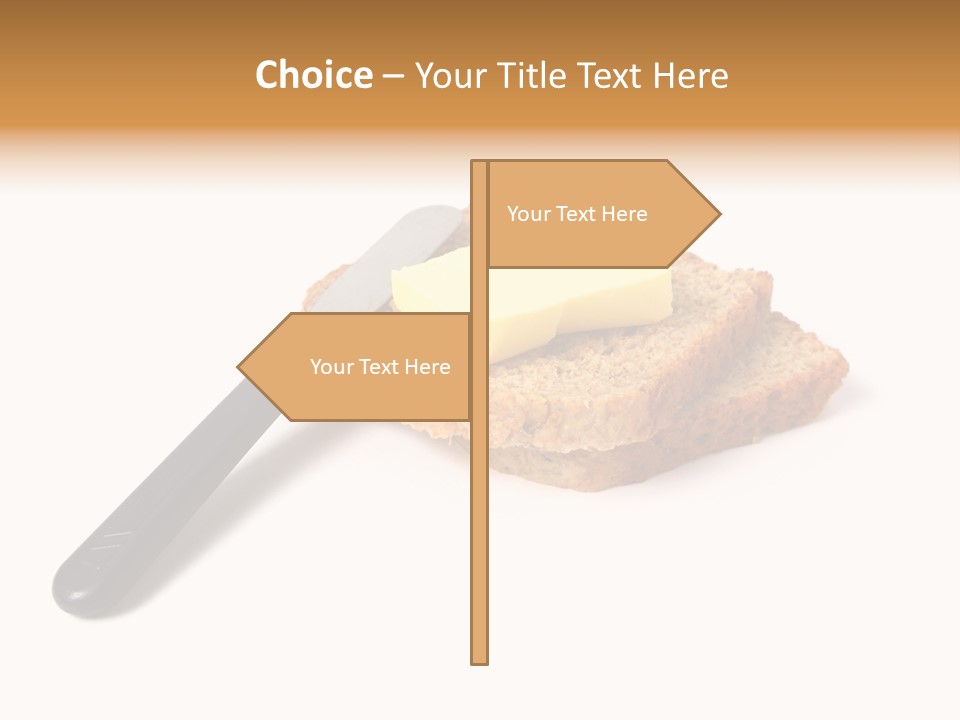 Choice – Your Title Text Here

Your Text Here

Your Text Here